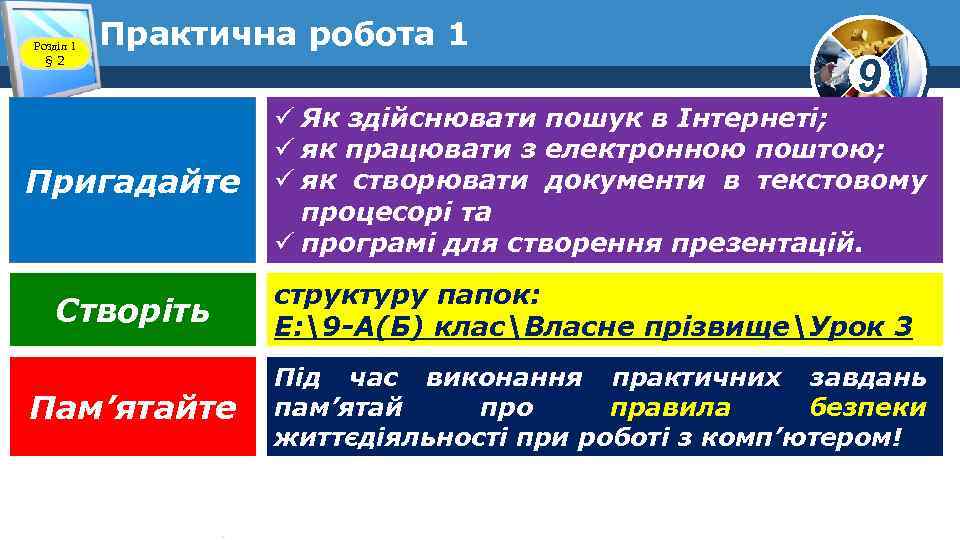 Розділ 1
§ 2

Практична робота 1

9

Пригадайте

✓ Як здійснювати пошук в Інтернеті;
✓ як працювати з електронною поштою;
✓ як створювати документи в текстовому процесорі та
✓ програмі для створення презентацій.

Створіть

структуру папок:
E:\9-А(Б) клас\Власне прізвище\Урок 3

Пам’ятайте

Під час виконання практичних завдань пам’ятай про правила безпеки життєдіяльності при роботі з комп’ютером!